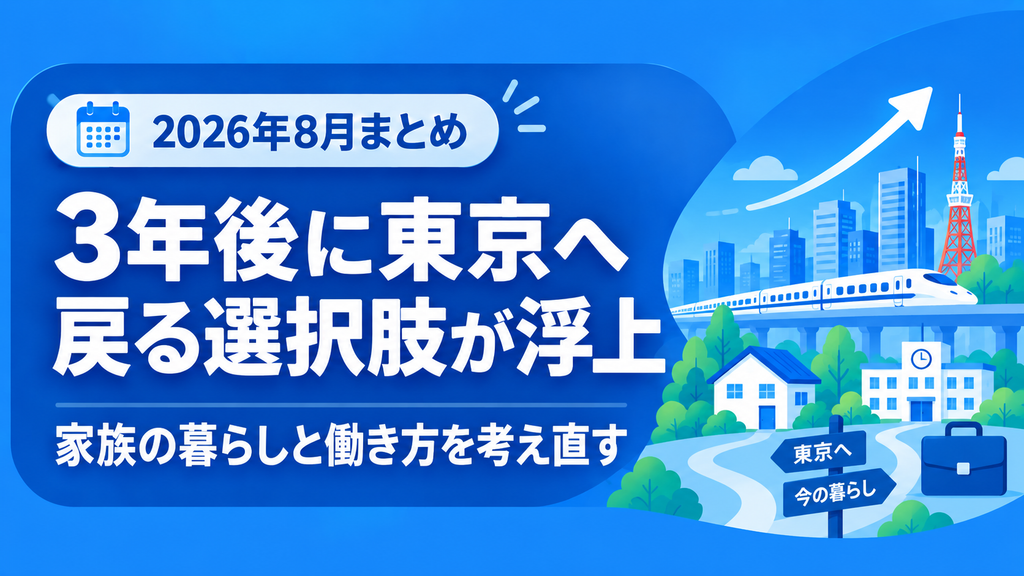 2026年8月まとめ

3年後に東京へ戻る選択肢が浮上

家族の暮らしと働き方を考え直す

東京へ

今の暮らし